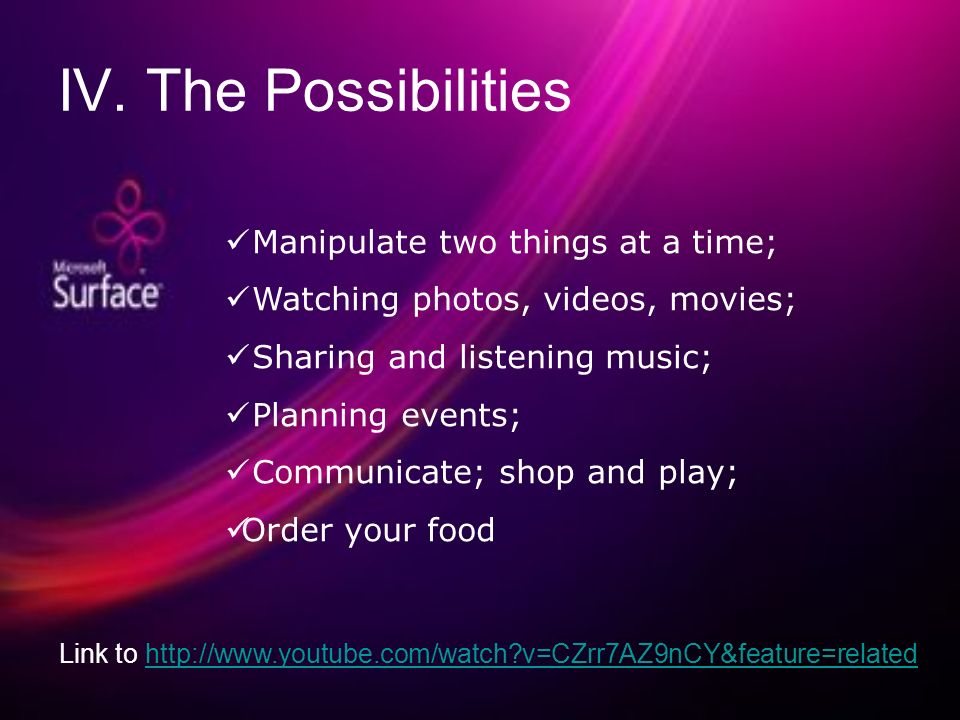 IV. The Possibilities

Microsoft Surface

✓Manipulate two things at a time;

✓Watching photos, videos, movies;

✓Sharing and listening music;

✓Planning events;

✓Communicate; shop and play;

✓Order your food

Link to http://www.youtube.com/watch?v=CZrr7AZ9nCY&feature=related